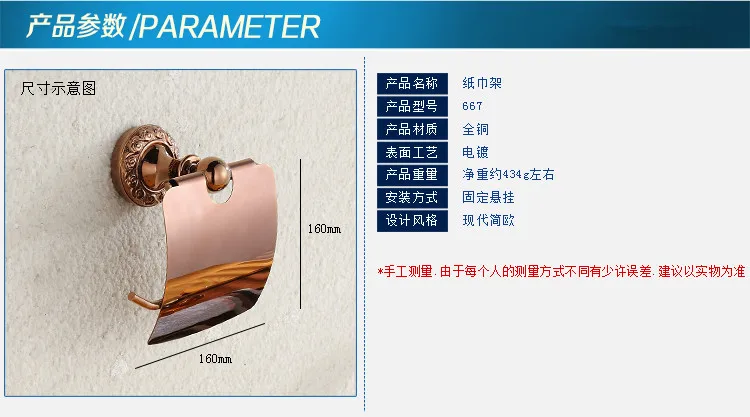 产品参数/PARAMETER

尺寸示意图

160mm

160mm

| 产品名称 | 纸巾架 |
|---|---|
| 产品型号 | 667 |
| 产品材质 | 全铜 |
| 表面工艺 | 电镀 |
| 产品重量 | 净重约434g左右 |
| 安装方式 | 固定悬挂 |
| 设计风格 | 现代简欧 |

*手工测量.由于每个人的测量方式不同有少许误差.建议以实物为准